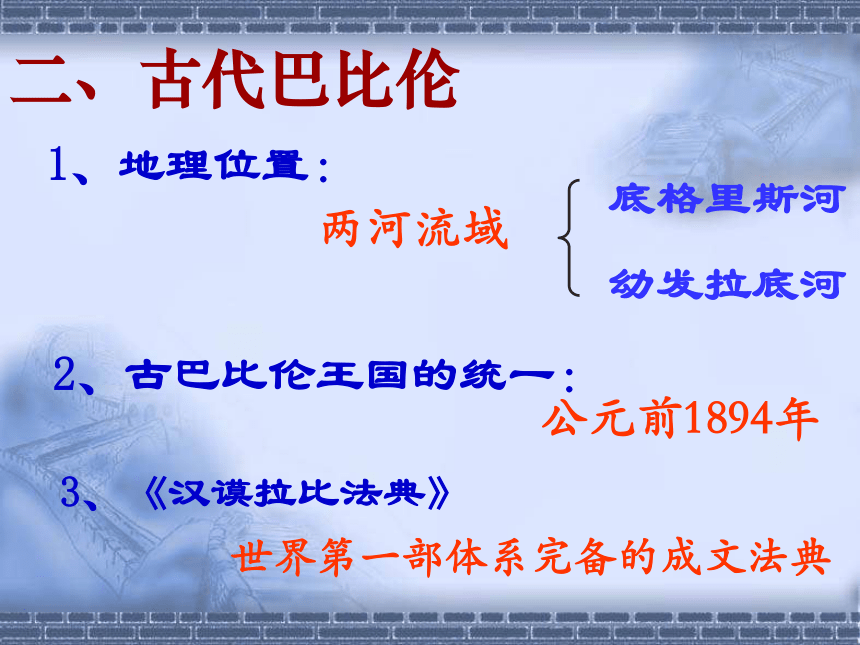 二、古代巴比伦

1、地理位置：

两河流域

底格里斯河

幼发拉底河

2、古巴比伦王国的统一：

公元前1894年

3、《汉谟拉比法典》

世界第一部体系完备的成文法典